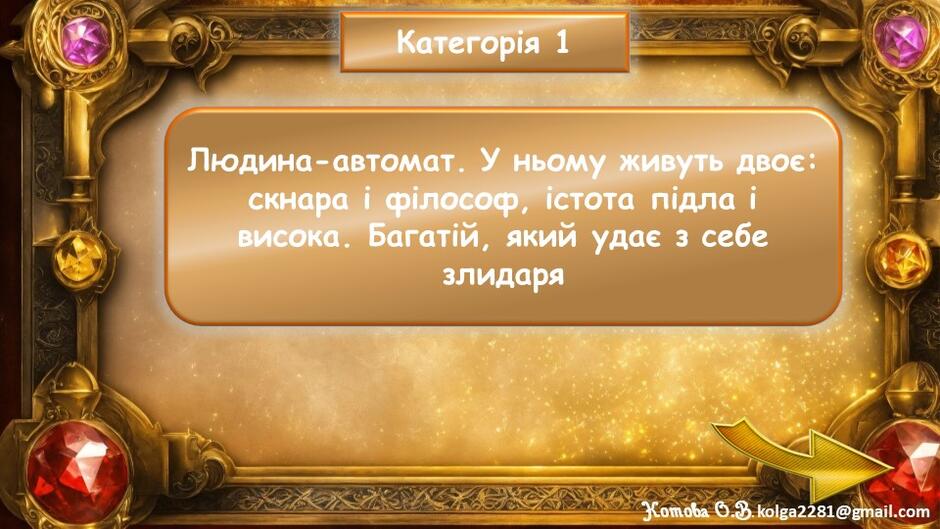 Категорія 1

Людина-автомат. У ньому живуть двоє: скнара і філософ, істота підла і висока. Багатій, який удає з себе злидаря

Котова О.В. kolga2281@gmail.com